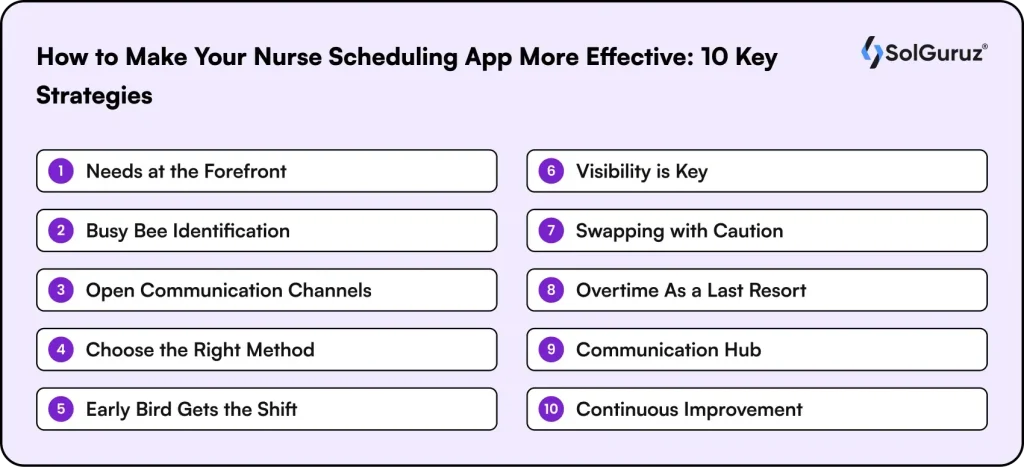 How to Make Your Nurse Scheduling App More Effective: 10 Key Strategies

SolGuruz®

1 Needs at the Forefront

2 Busy Bee Identification

3 Open Communication Channels

4 Choose the Right Method

5 Early Bird Gets the Shift

6 Visibility is Key

7 Swapping with Caution

8 Overtime As a Last Resort

9 Communication Hub

10 Continuous Improvement